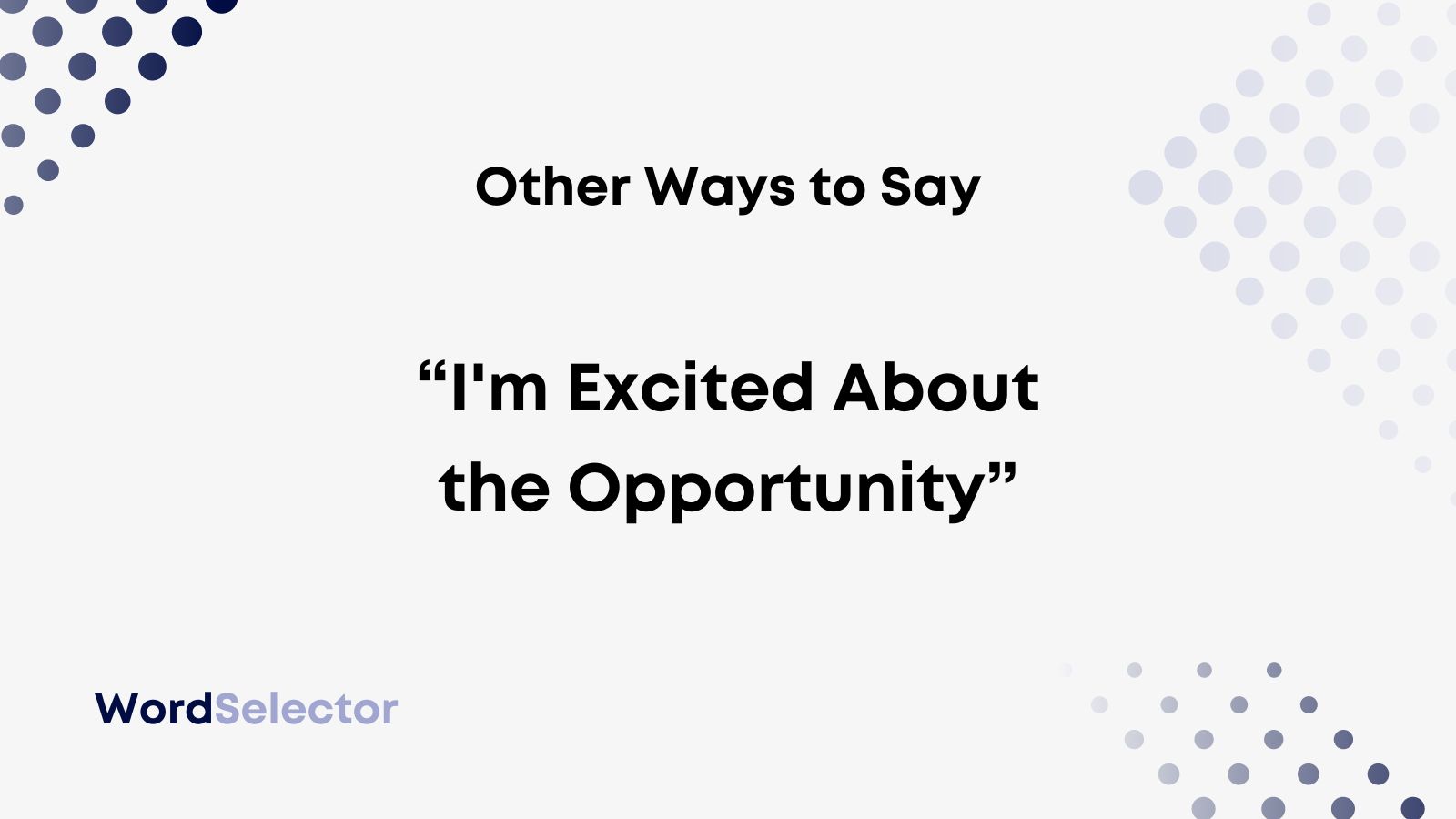 Other Ways to Say

“I'm Excited About the Opportunity”

WordSelector